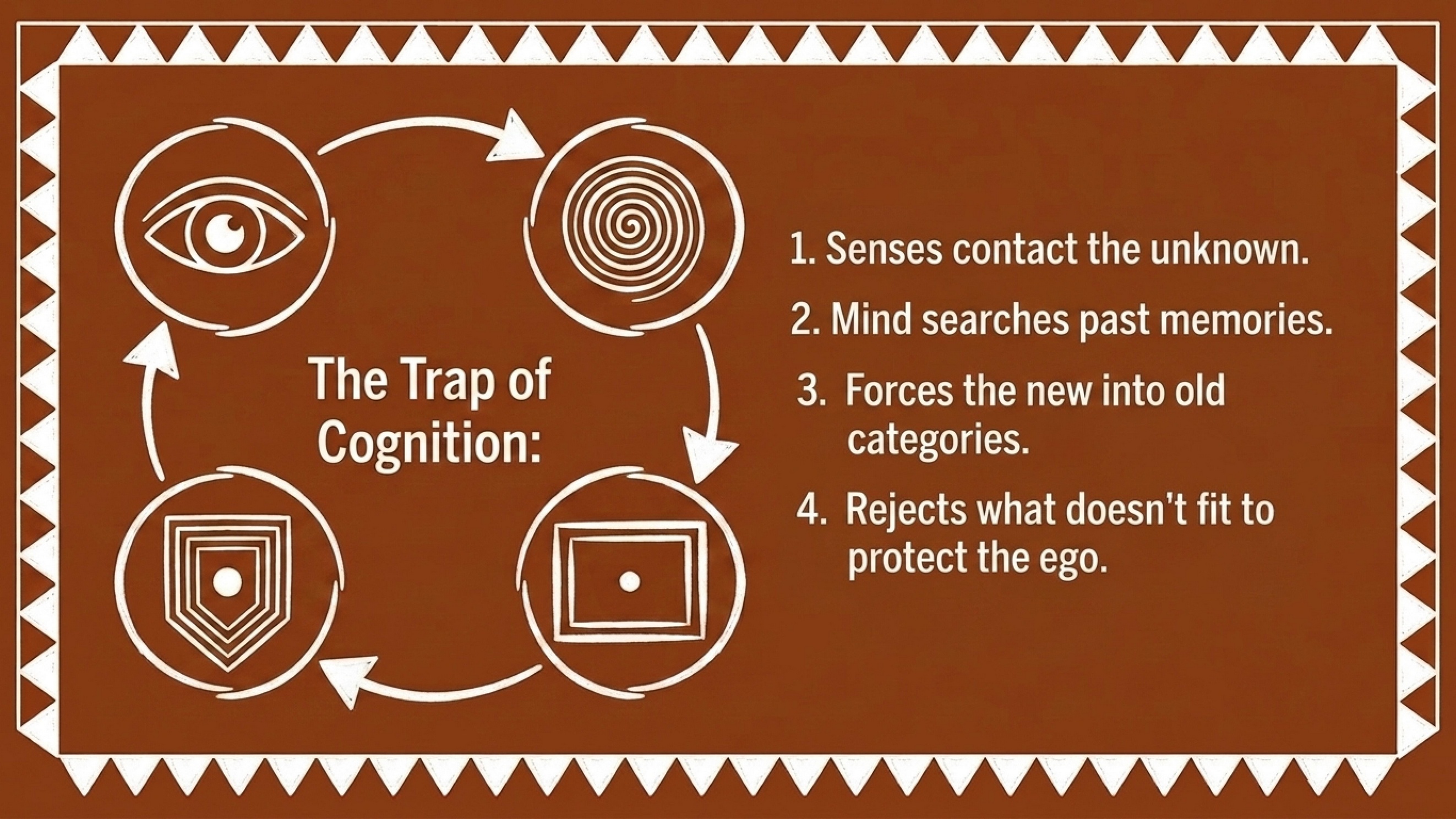 The Trap of Cognition:

1. Senses contact the unknown.

2. Mind searches past memories.

3. Forces the new into old categories.

4. Rejects what doesn't fit to protect the ego.